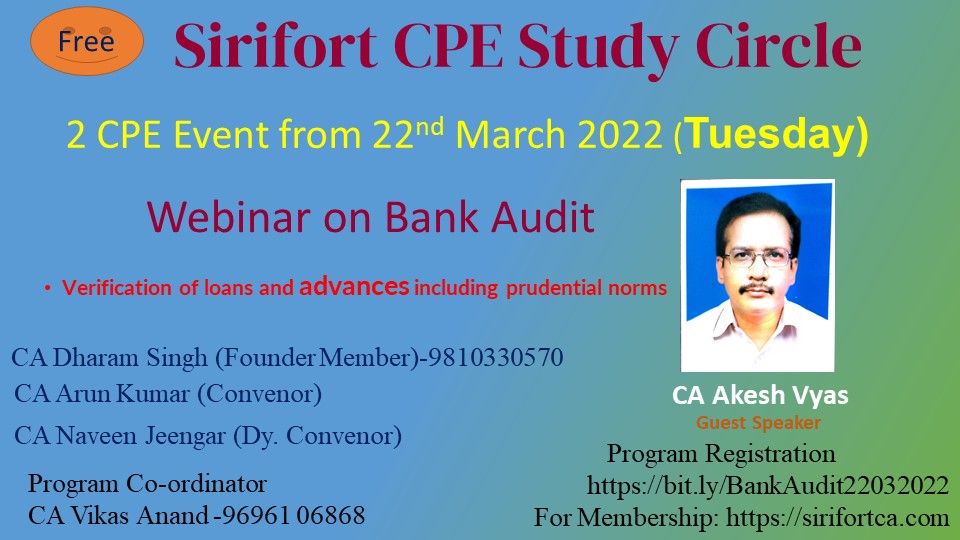 Free

Sirifort CPE Study Circle

2 CPE Event from 22$^{nd}$ March 2022 (Tuesday)

Webinar on Bank Audit

• Verification of loans and advances including prudential norms

CA Dharam Singh (Founder Member)-9810330570
CA Arun Kumar (Convenor)
CA Naveen Jeengar (Dy. Convenor)

Program Co-ordinator
CA Vikas Anand -96961 06868

CA Akesh Vyas
Guest Speaker

Program Registration
https://bit.ly/BankAudit22032022
For Membership: https://sirifortca.com